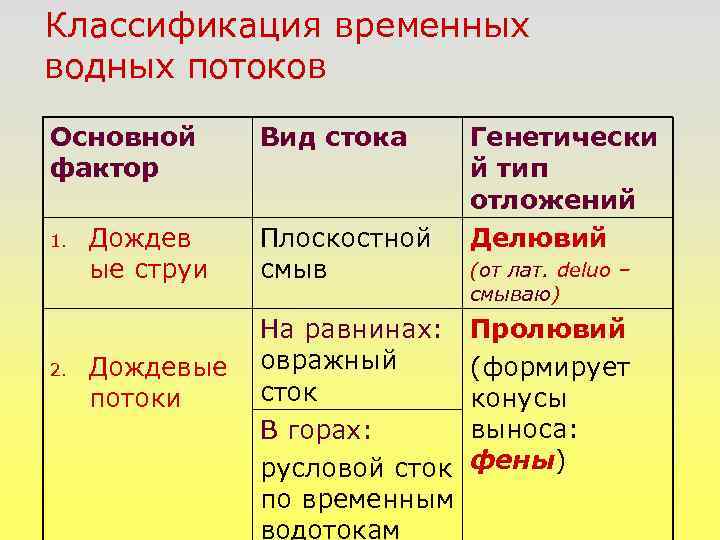 Классификация временных водных потоков

| Основной фактор | Вид стока | Генетический тип отложений |
|---|---|---|
| 1. Дождевые струи | Плоскостной смыв | Делювий (от лат. deluo – смываю) |
| 2. Дождевые потоки | На равнинах: овражный сток | Пролювий (формирует конусы выноса: фены) |
| | В горах: русловой сток по временным водотокам | |